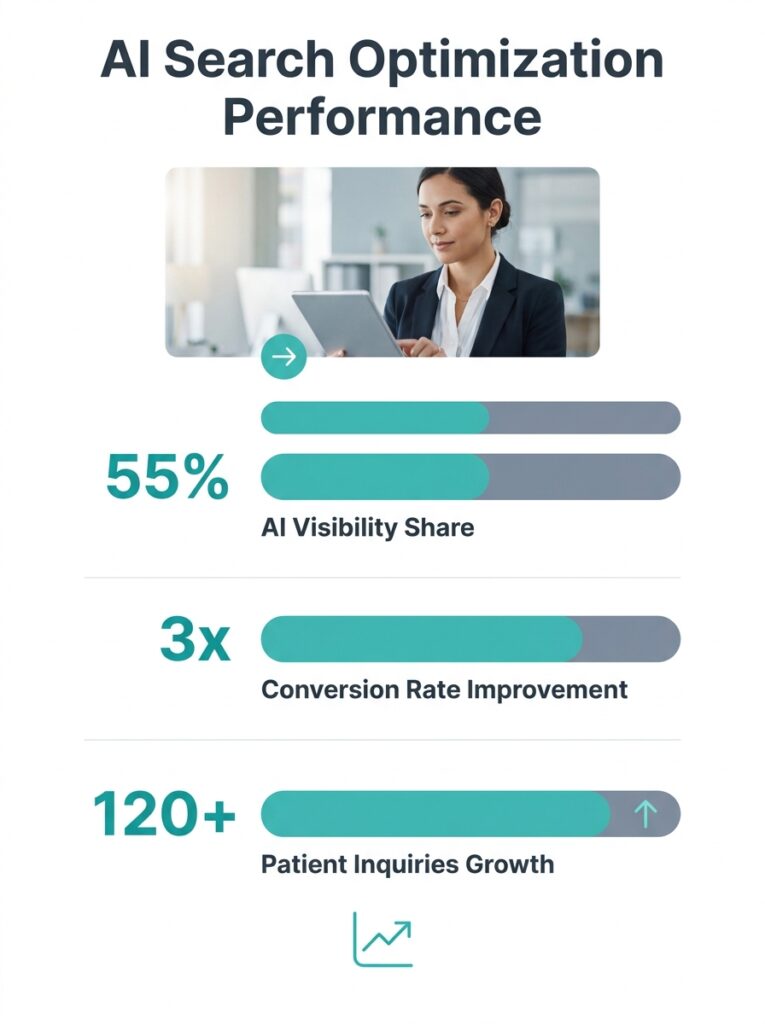 AI Search Optimization Performance

55%
AI Visibility Share

3x
Conversion Rate Improvement

120+
Patient Inquiries Growth